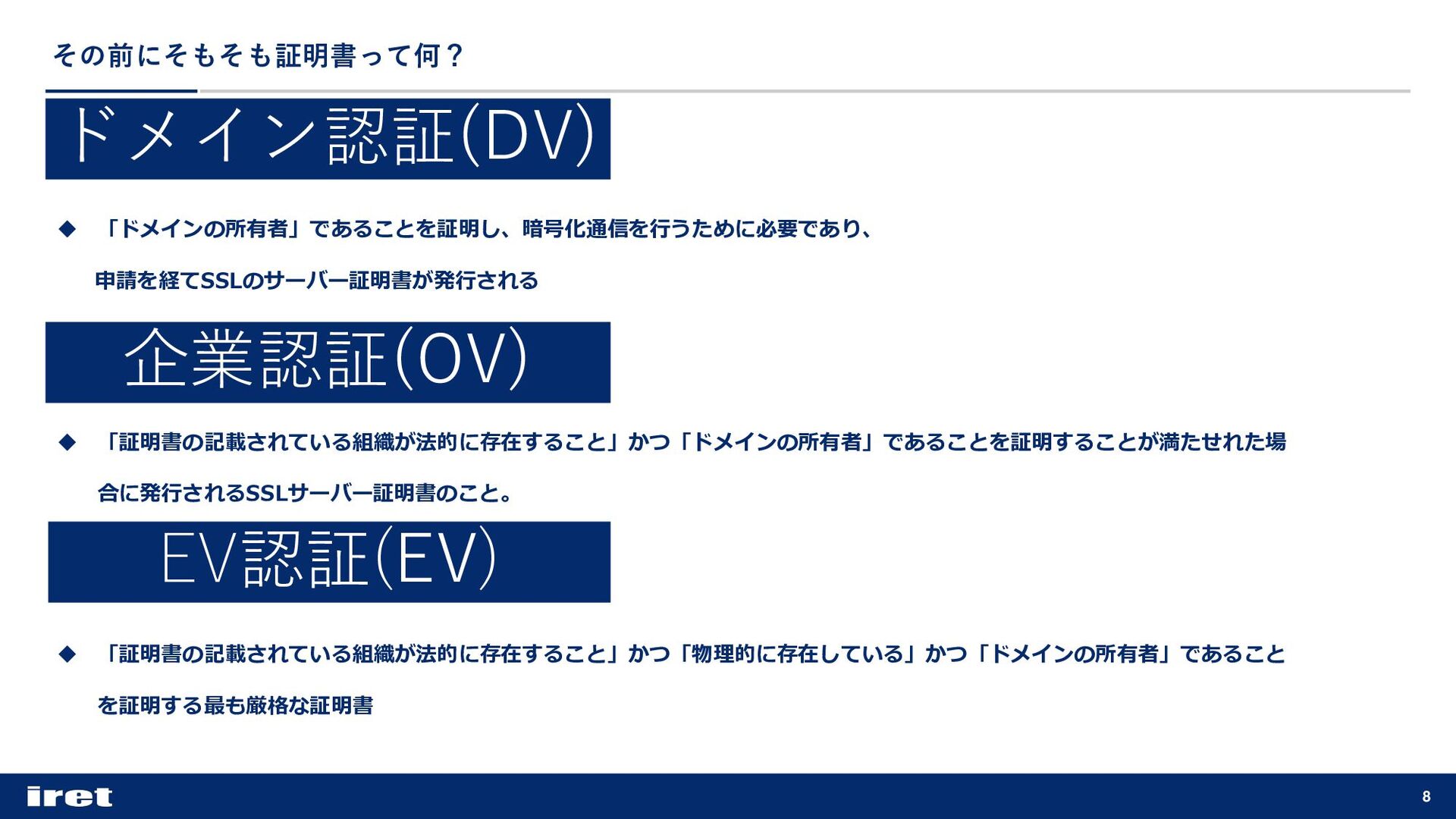 その前にそもそも証明書って何？

ドメイン認証(DV)

◆ 「ドメインの所有者」であることを証明し、暗号化通信を行うために必要であり、申請を経てSSLのサーバー証明書が発行される

企業認証(OV)

◆ 「証明書の記載されている組織が法的に存在すること」かつ「ドメインの所有者」であることを証明することが満たせれた場合に発行されるSSLサーバー証明書のこと。

EV認証(EV)

◆ 「証明書の記載されている組織が法的に存在すること」かつ「物理的に存在している」かつ「ドメインの所有者」であることを証明する最も厳格な証明書

iret

8